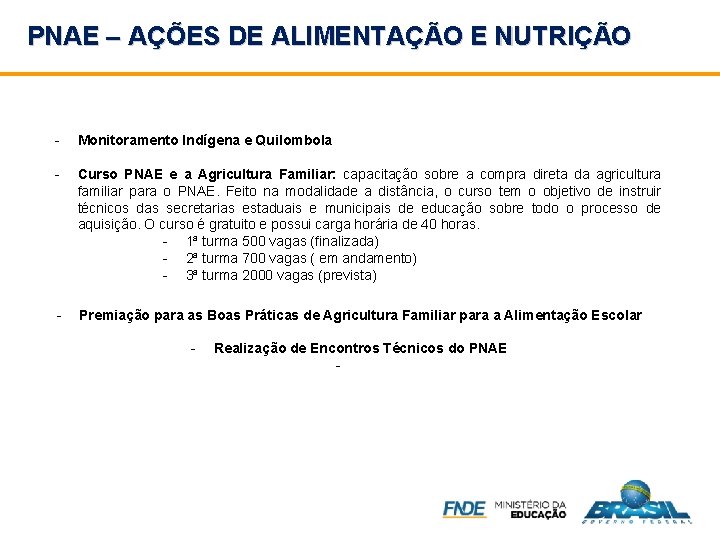 PNAE – AÇÕES DE ALIMENTAÇÃO E NUTRIÇÃO

- Monitoramento Indígena e Quilombola

- Curso PNAE e a Agricultura Familiar: capacitação sobre a compra direta da agricultura familiar para o PNAE. Feito na modalidade a distância, o curso tem o objetivo de instruir técnicos das secretarias estaduais e municipais de educação sobre todo o processo de aquisição. O curso é gratuito e possui carga horária de 40 horas.
- 1ª turma 500 vagas (finalizada)
- 2ª turma 700 vagas ( em andamento)
- 3ª turma 2000 vagas (prevista)

- Premiação para as Boas Práticas de Agricultura Familiar para a Alimentação Escolar

- Realização de Encontros Técnicos do PNAE
-

FNDE MINISTÉRIO DA EDUCAÇÃO BRASIL GOVERNO FEDERAL